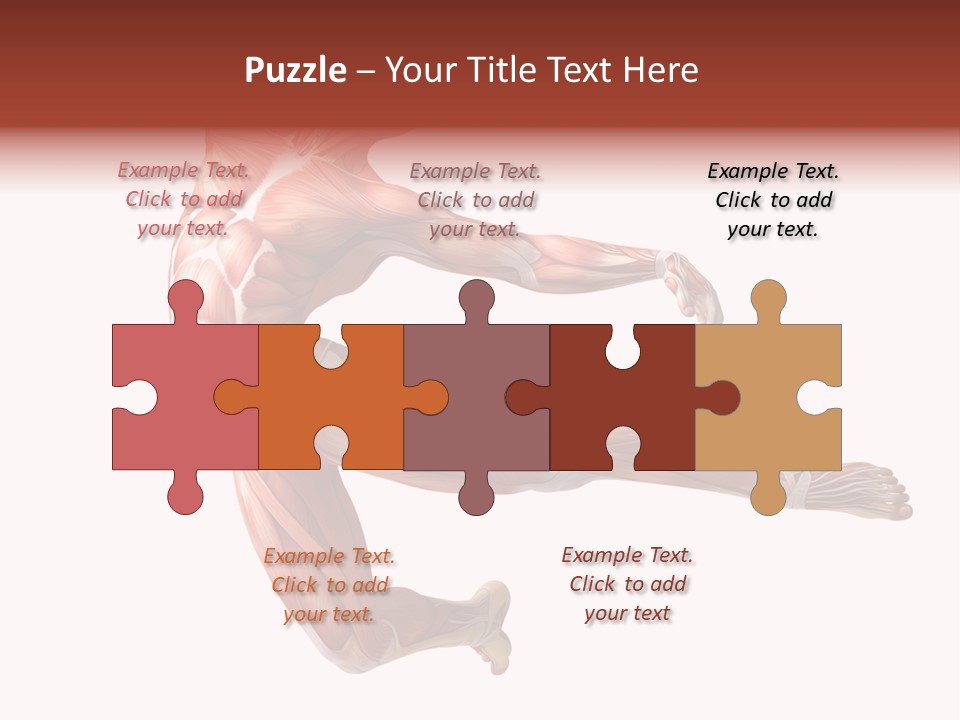 Puzzle – Your Title Text Here

Example Text. Click to add your text.

Example Text. Click to add your text.

Example Text. Click to add your text.

Example Text. Click to add your text.

Example Text. Click to add your text